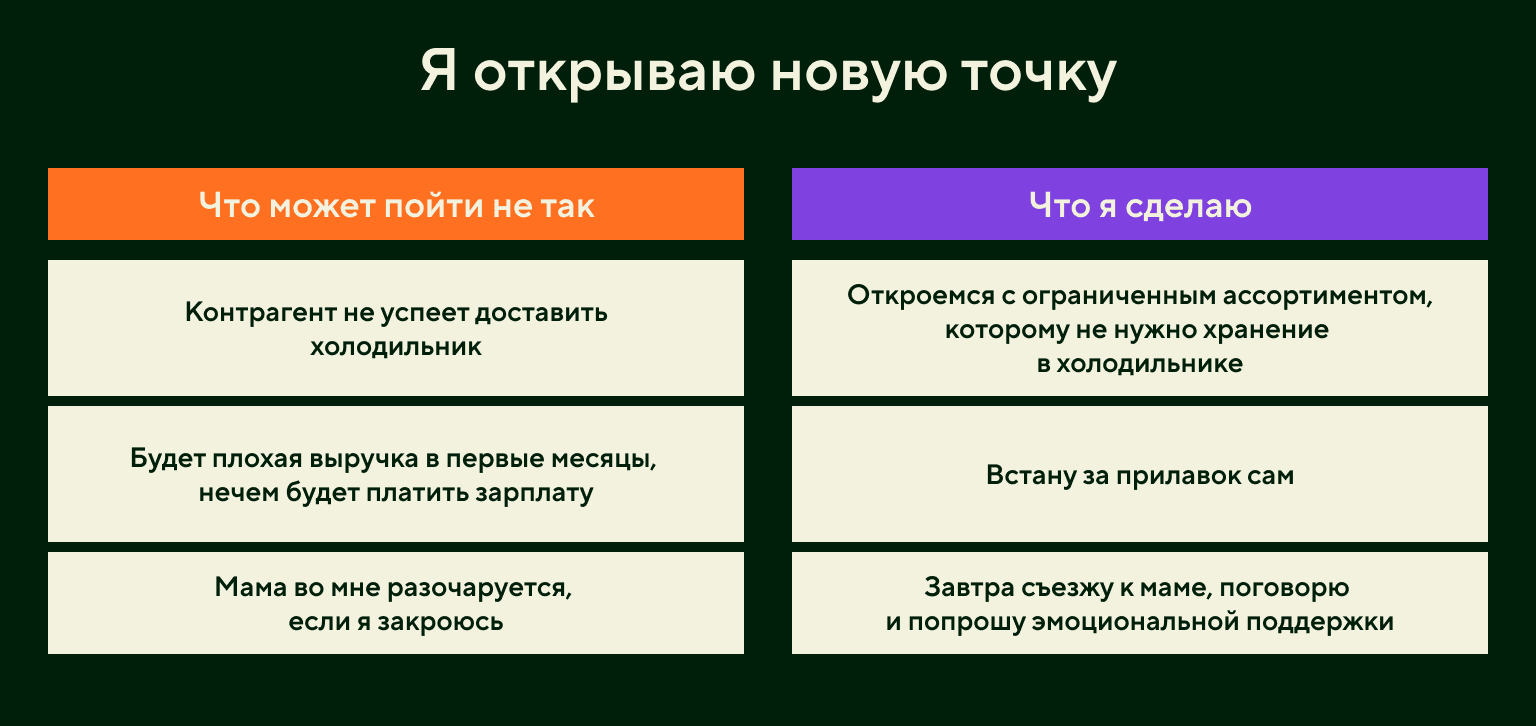 Я открываю новую точку

| Что может пойти не так | Что я сделаю |
|---|---|
| Контрагент не успеет доставить холодильник | Откроемся с ограниченным ассортиментом, которому не нужно хранение в холодильнике |
| Будет плохая выручка в первые месяцы, нечем будет платить зарплату | Встану за прилавок сам |
| Мама во мне разочаруется, если я закроюсь | Завтра съезжу к маме, поговорю и попрошу эмоциональной поддержки |